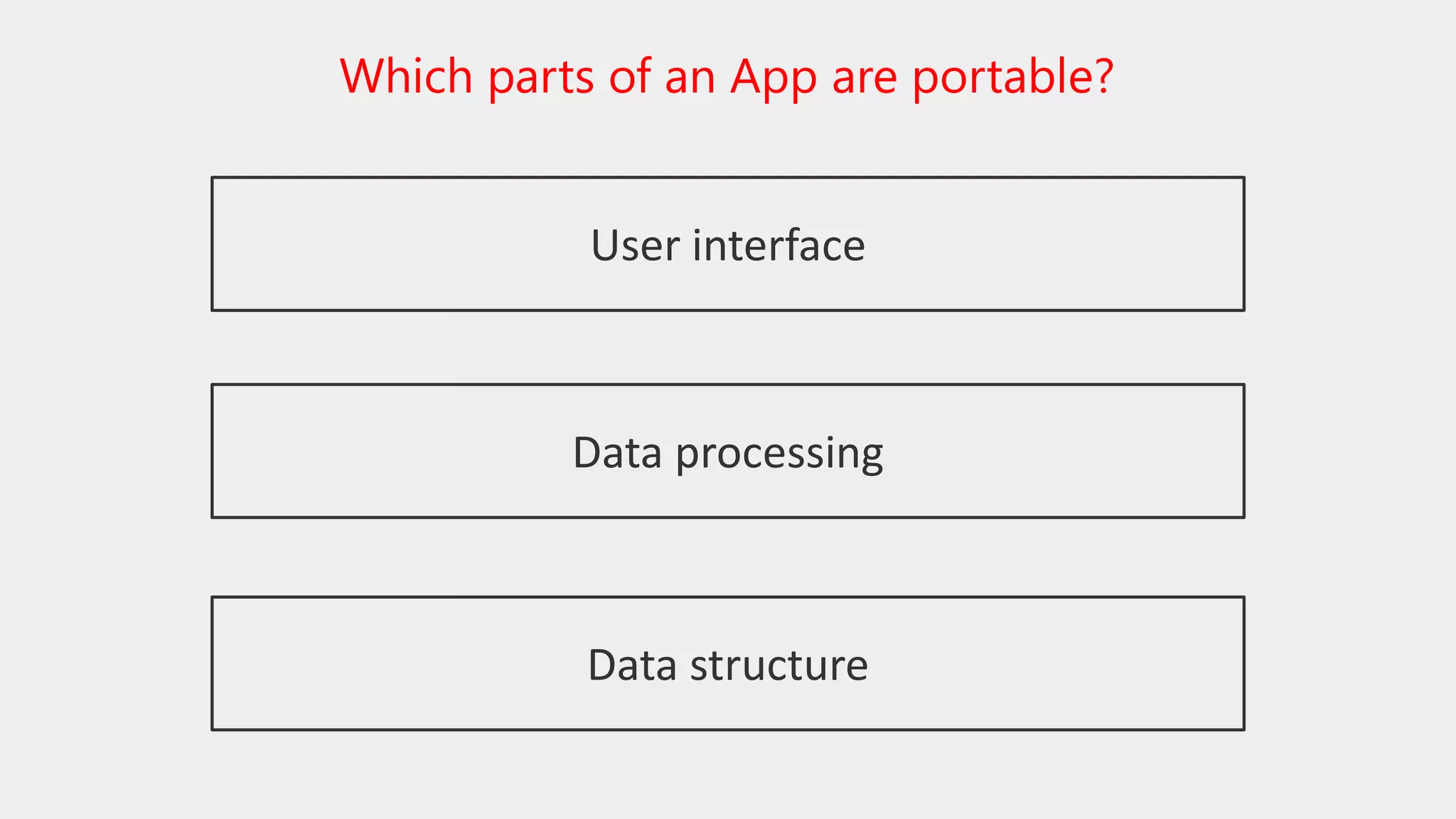 Which parts of an App are portable?

User interface

Data processing

Data structure